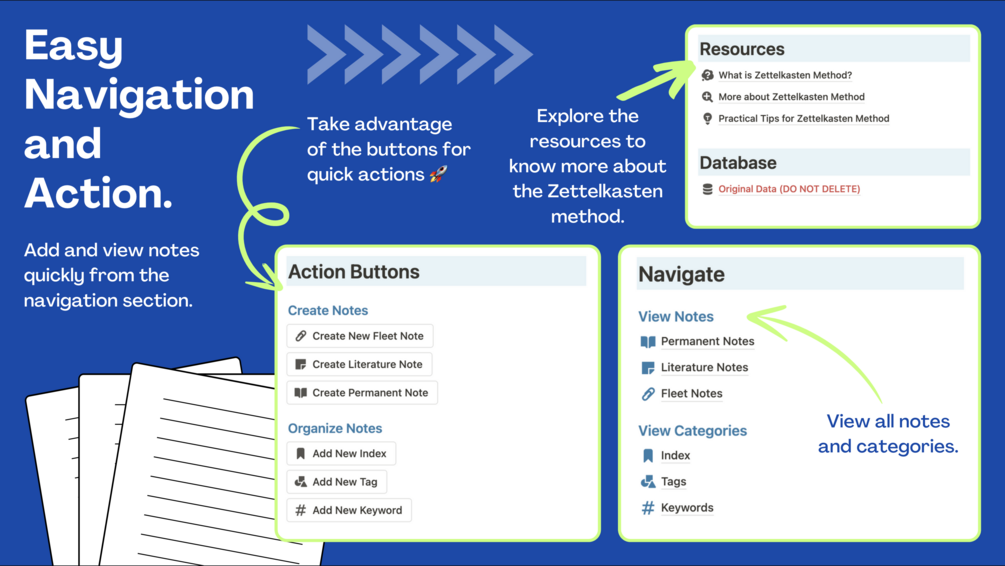 Easy Navigation and Action.

Add and view notes quickly from the navigation section.

Take advantage of the buttons for quick actions 🚀

Explore the resources to know more about the Zettelkasten method.

Resources

What is Zettelkasten Method?

More about Zettelkasten Method

Practical Tips for Zettelkasten Method

Database

Original Data (DO NOT DELETE)

Action Buttons

Create Notes

Create New Fleet Note

Create Literature Note

Create Permanent Note

Organize Notes

Add New Index

Add New Tag

Add New Keyword

Navigate

View Notes

Permanent Notes

Literature Notes

Fleet Notes

View Categories

Index

Tags

Keywords

View all notes and categories.